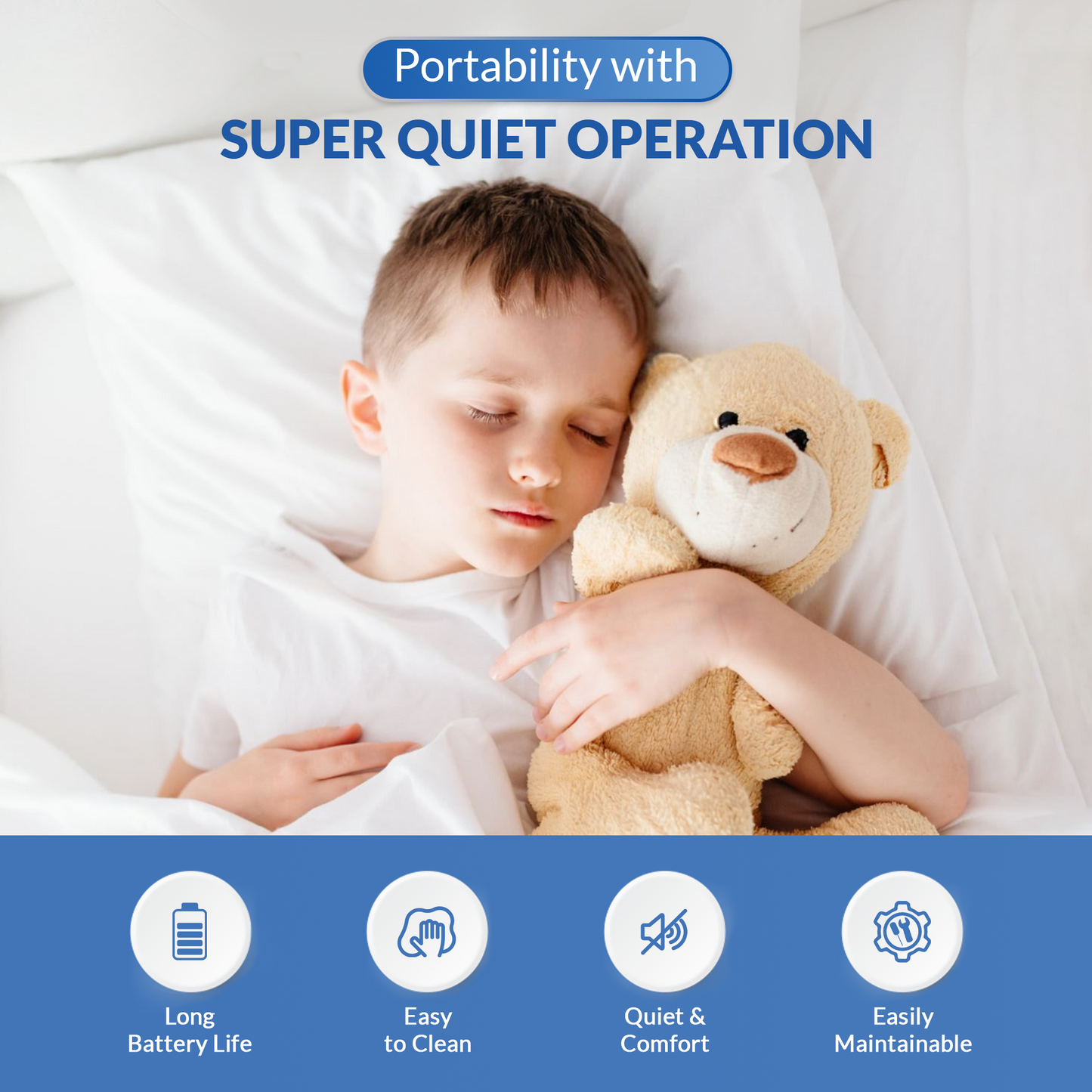 Portability with
SUPER QUIET OPERATION

Long Battery Life

Easy to Clean

Quiet & Comfort

Easily Maintainable